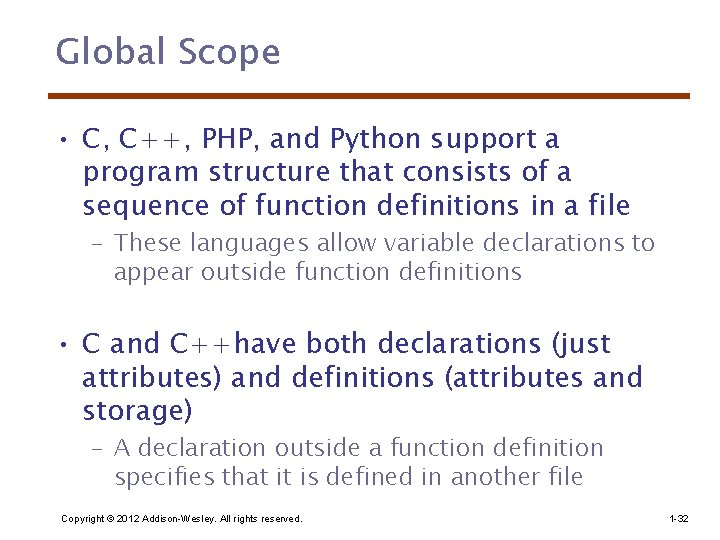 Global Scope

• C, C++, PHP, and Python support a program structure that consists of a sequence of function definitions in a file
  – These languages allow variable declarations to appear outside function definitions

• C and C++have both declarations (just attributes) and definitions (attributes and storage)
  – A declaration outside a function definition specifies that it is defined in another file

Copyright © 2012 Addison-Wesley. All rights reserved.

1-32